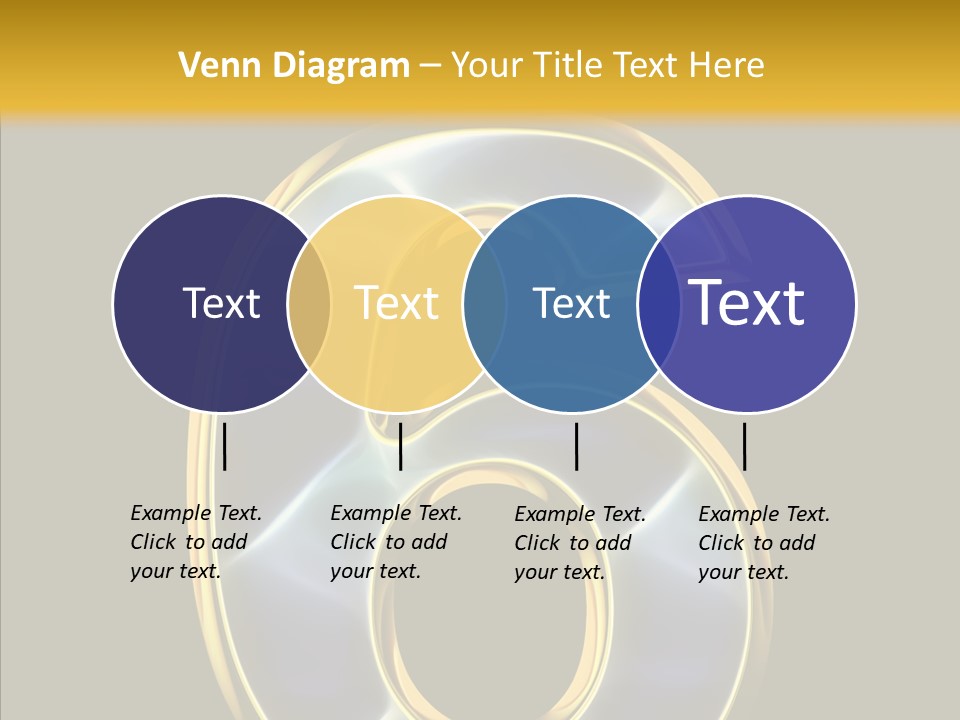 Venn Diagram – Your Title Text Here

Text

Text

Text

Text

Example Text. Click to add your text.

Example Text. Click to add your text.

Example Text. Click to add your text.

Example Text. Click to add your text.